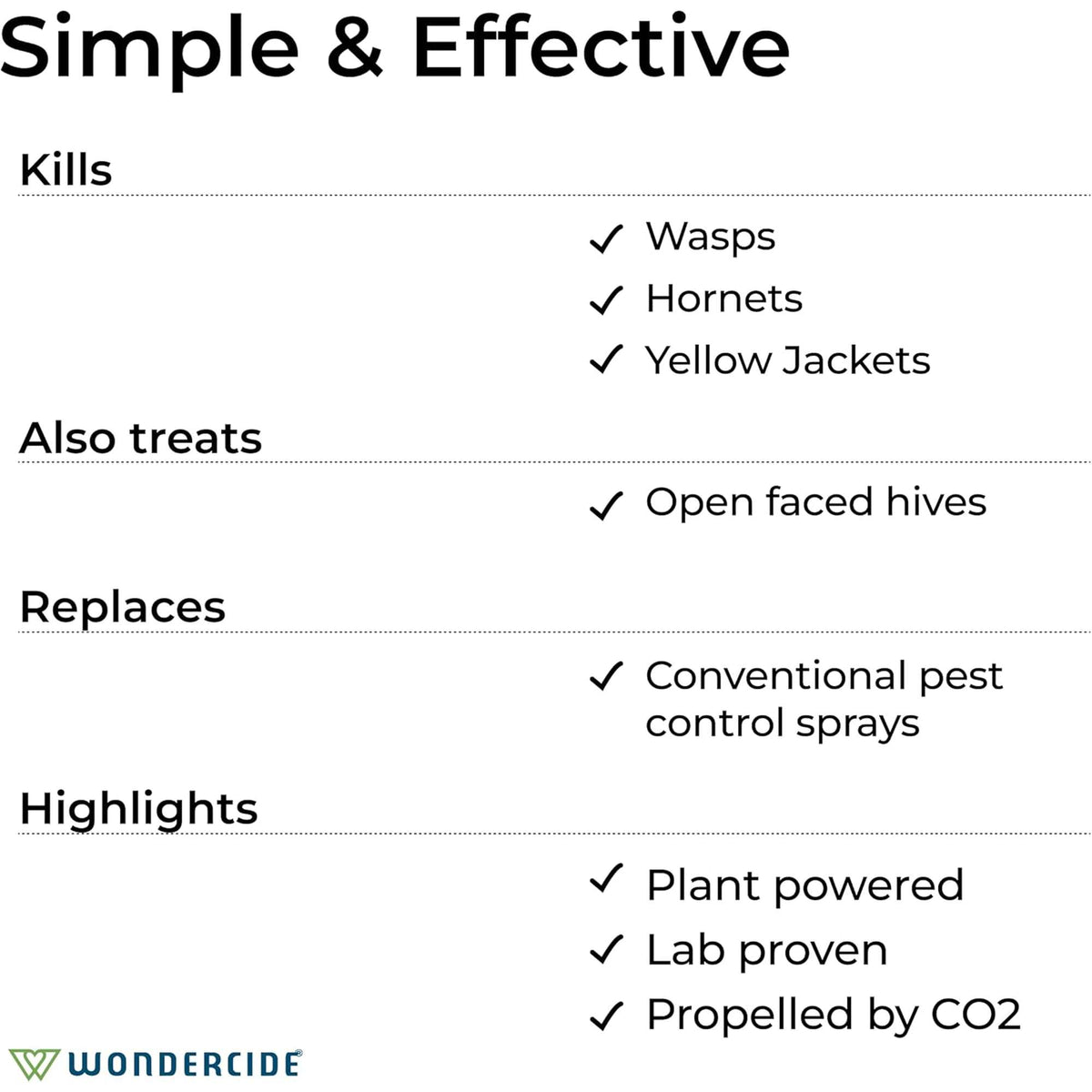 Simple & Effective

Kills

✓ Wasps
✓ Hornets
✓ Yellow Jackets

Also treats

✓ Open faced hives

Replaces

✓ Conventional pest control sprays

Highlights

✓ Plant powered
✓ Lab proven
✓ Propelled by CO2

WONDERCIDE®